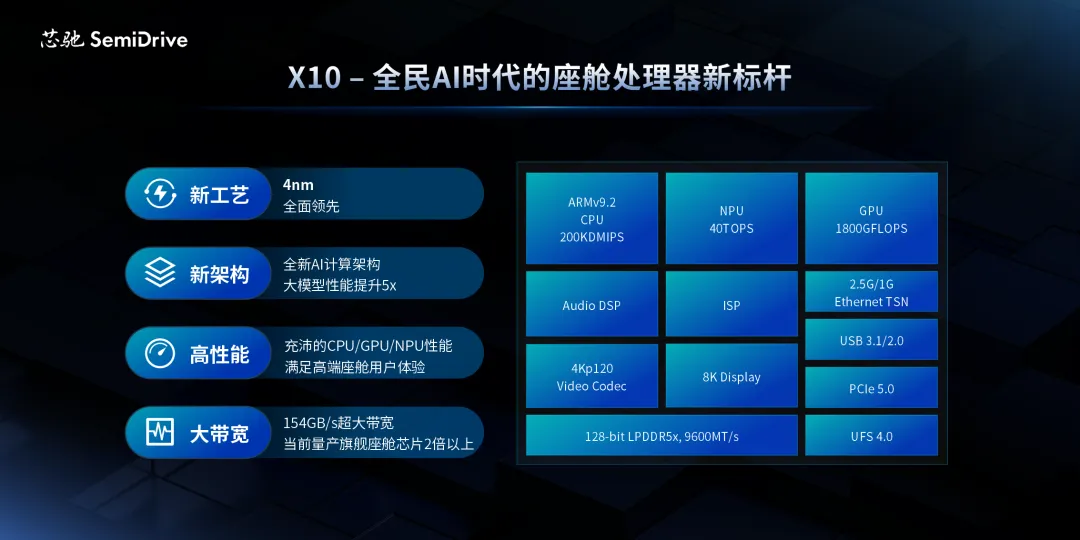 芯驰 SemiDrive

X10 – 全民AI时代的座舱处理器新标杆

新工艺
4nm
全面领先

新架构
全新AI计算架构
大模型性能提升5x

高性能
充沛的CPU/GPU/NPU性能
满足高端座舱用户体验

大带宽
154GB/s超大带宽
当前量产旗舰座舱芯片2倍以上

ARMv9.2
CPU
200KDMIPS

NPU
40TOPS

GPU
1800GFLOPS

Audio DSP

ISP

2.5G/1G
Ethernet TSN

USB 3.1/2.0

4Kp120
Video Codec

8K Display

PCIe 5.0

128-bit LPDDR5x, 9600MT/s

UFS 4.0